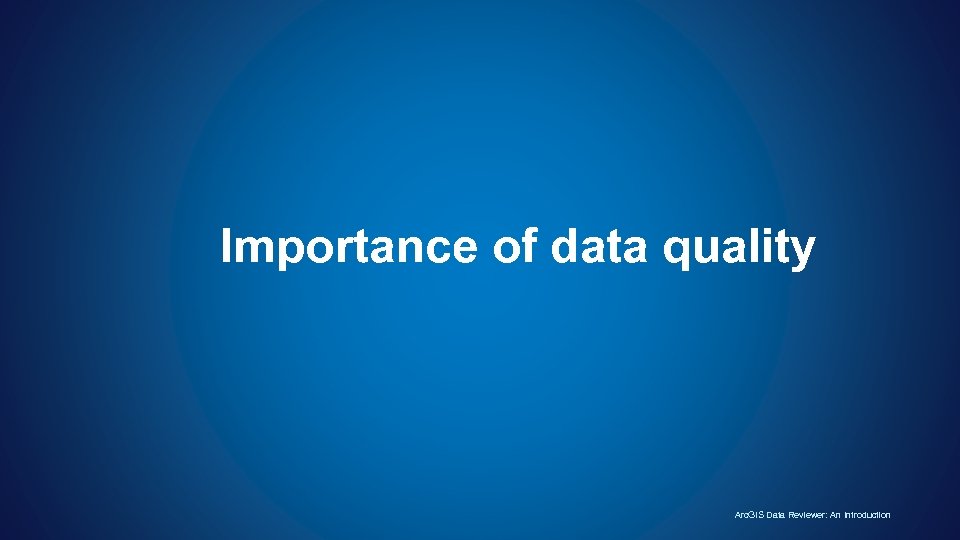 Importance of data quality

ArcGIS Data Reviewer: An Introduction